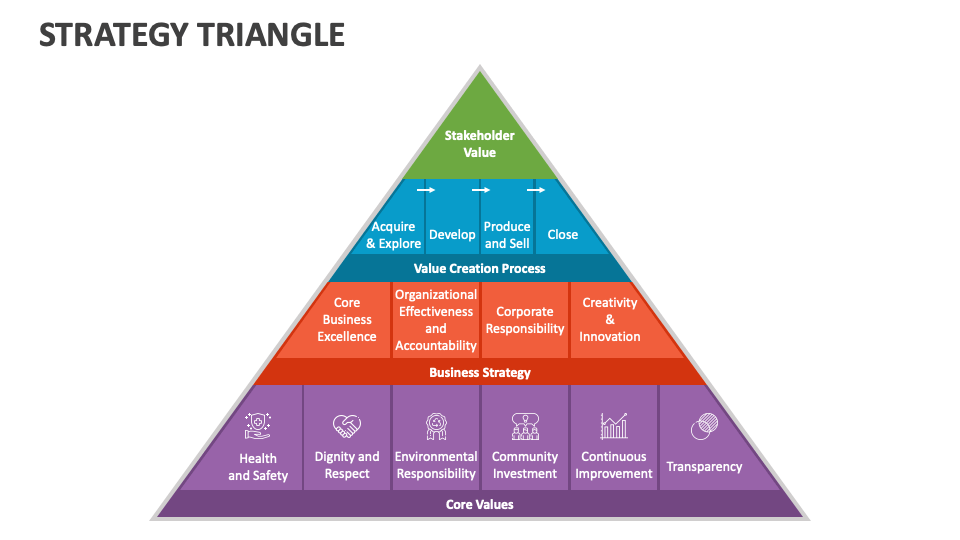 STRATEGY TRIANGLE

Stakeholder Value

Acquire & Explore

Develop

Produce and Sell

Close

Value Creation Process

Core Business Excellence

Organizational Effectiveness and Accountability

Corporate Responsibility

Creativity & Innovation

Business Strategy

Health and Safety

Dignity and Respect

Environmental Responsibility

Community Investment

Continuous Improvement

Transparency

Core Values